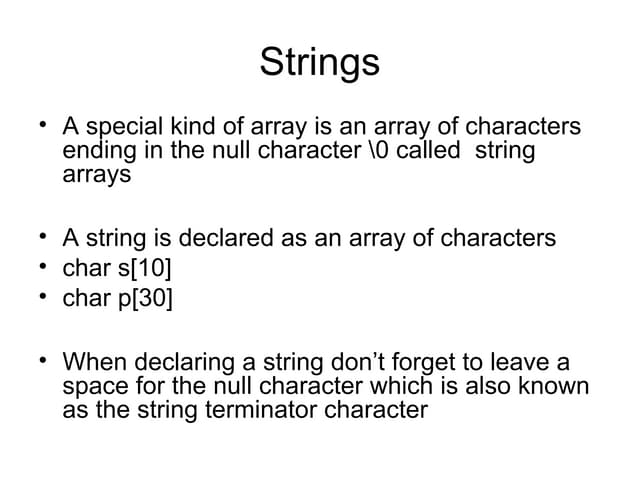 Strings

• A special kind of array is an array of characters ending in the null character \0 called string arrays

• A string is declared as an array of characters
• char s[10]
• char p[30]

• When declaring a string don't forget to leave a space for the null character which is also known as the string terminator character